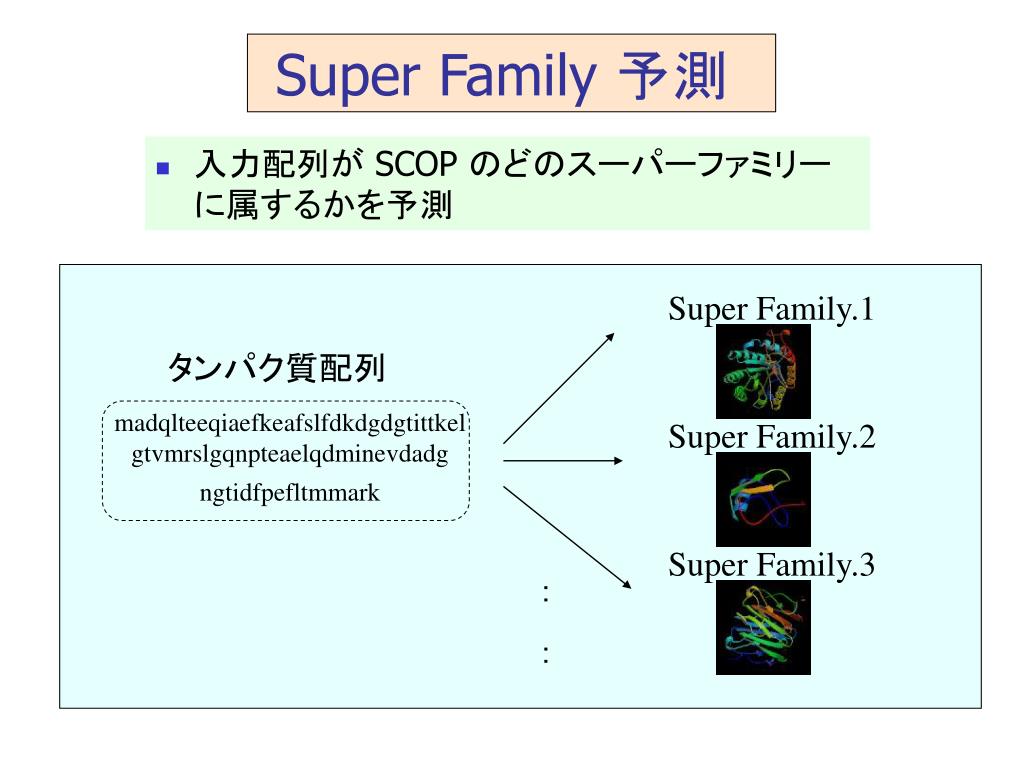 Super Family 予測

入力配列が SCOP のどのスーパーファミリーに属するかを予測

タンパク質配列

madqlteeqiaefkeafslfdkdgdgtittkel
gtvmrslgqnpteaelqdminevdadg
ngtidfpefltmmark

Super Family.1

Super Family.2

Super Family.3

:

: